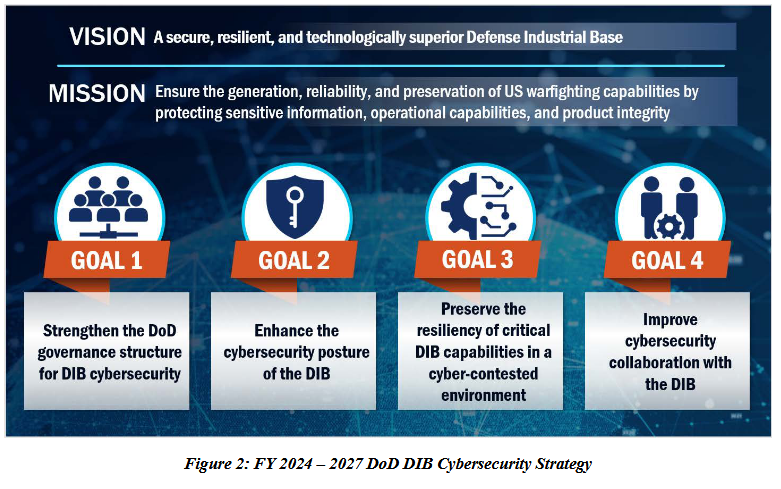 VISION A secure, resilient, and technologically superior Defense Industrial Base

MISSION Ensure the generation, reliability, and preservation of US warfighting capabilities by protecting sensitive information, operational capabilities, and product integrity

GOAL 1

Strengthen the DoD governance structure for DIB cybersecurity

GOAL 2

Enhance the cybersecurity posture of the DIB

GOAL 3

Preserve the resiliency of critical DIB capabilities in a cyber-contested environment

GOAL 4

Improve cybersecurity collaboration with the DIB

Figure 2: FY 2024 – 2027 DoD DIB Cybersecurity Strategy